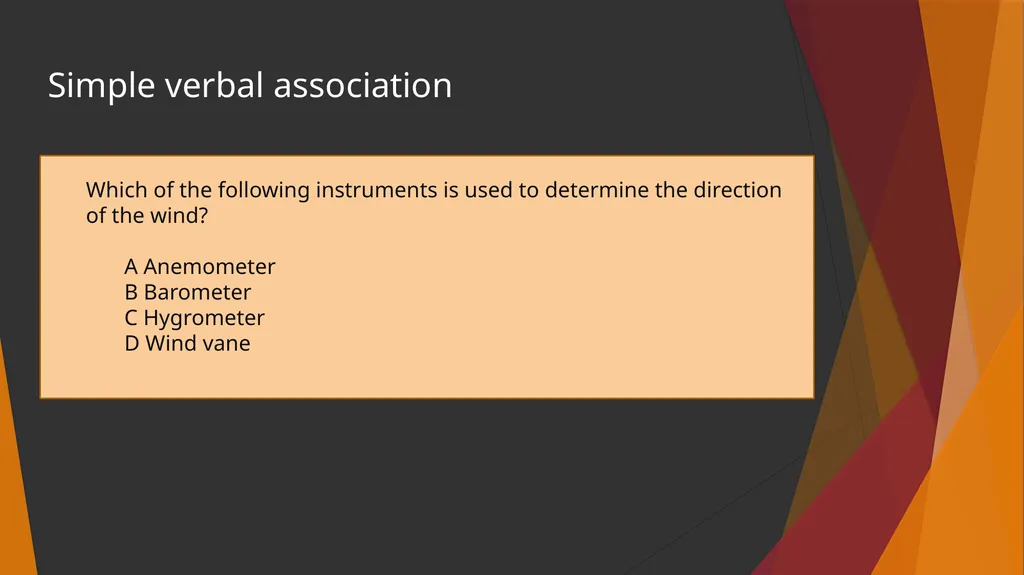 Simple verbal association

Which of the following instruments is used to determine the direction of the wind?

A Anemometer
B Barometer
C Hygrometer
D Wind vane